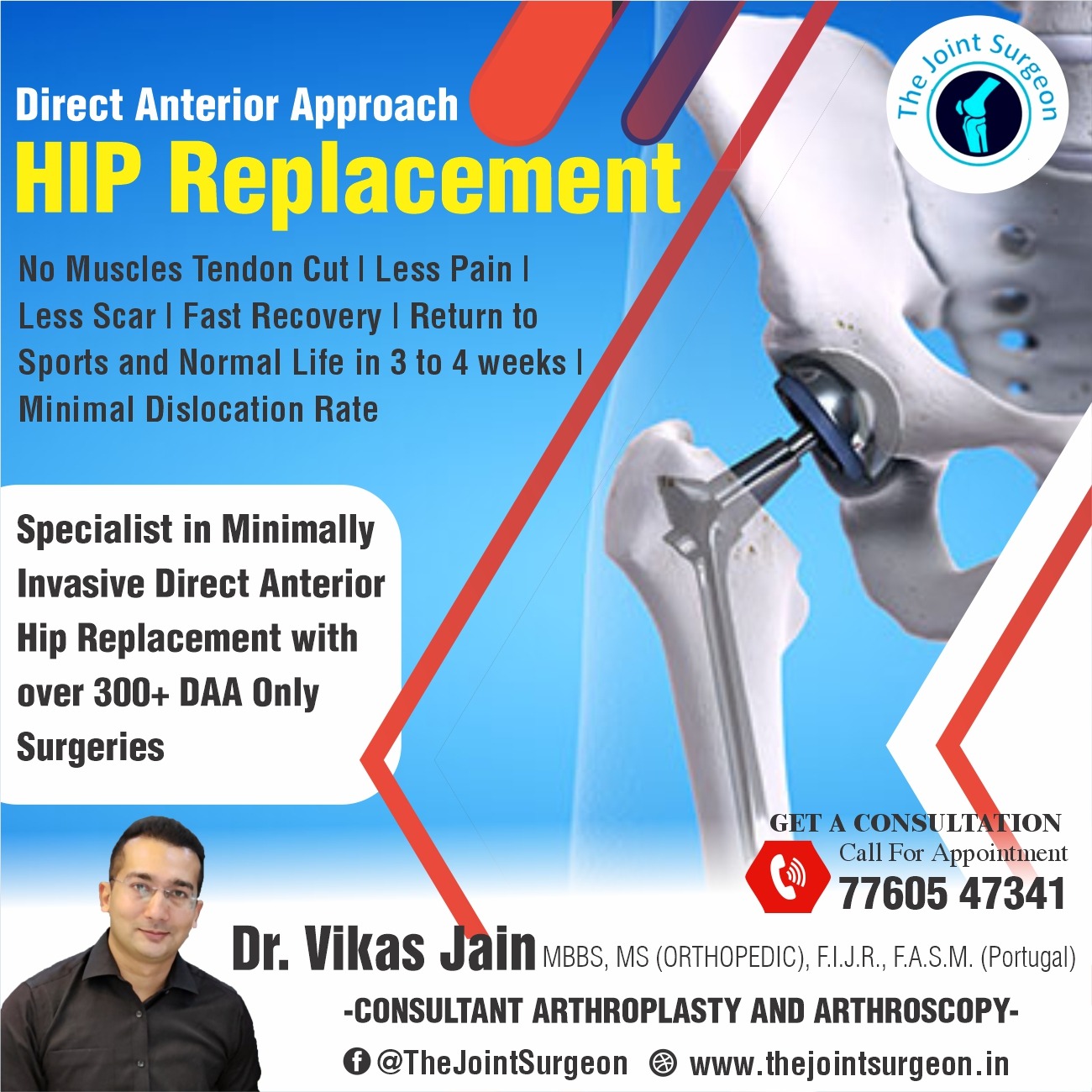 The Joint Surgeon

Direct Anterior Approach
HIP Replacement

No Muscles Tendon Cut | Less Pain | Less Scar | Fast Recovery | Return to Sports and Normal Life in 3 to 4 weeks | Minimal Dislocation Rate

Specialist in Minimally Invasive Direct Anterior Hip Replacement with over 300+ DAA Only Surgeries

GET A CONSULTATION
Call For Appointment
77605 47341

Dr. Vikas Jain MBBS, MS (ORTHOPEDIC), F.I.J.R., F.A.S.M. (Portugal)
-CONSULTANT ARTHROPLASTY AND ARTHROSCOPY-
@TheJointSurgeon www.thejointsurgeon.in